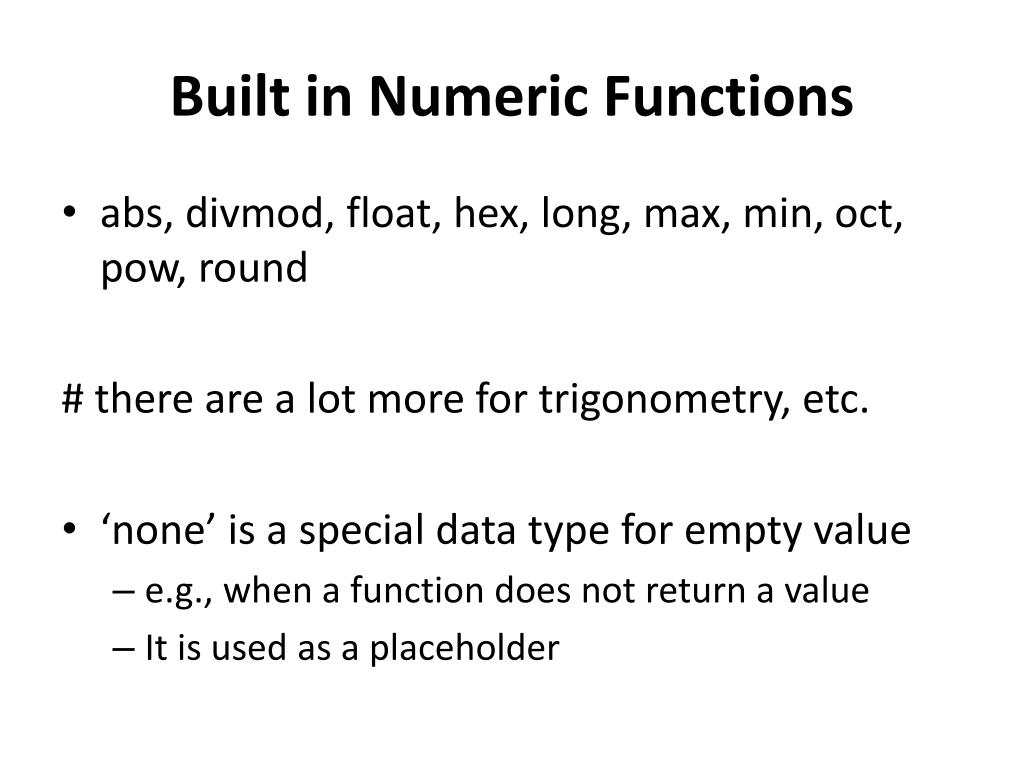 Built in Numeric Functions

• abs, divmod, float, hex, long, max, min, oct, pow, round

# there are a lot more for trigonometry, etc.

• ‘none’ is a special data type for empty value
– e.g., when a function does not return a value
– It is used as a placeholder